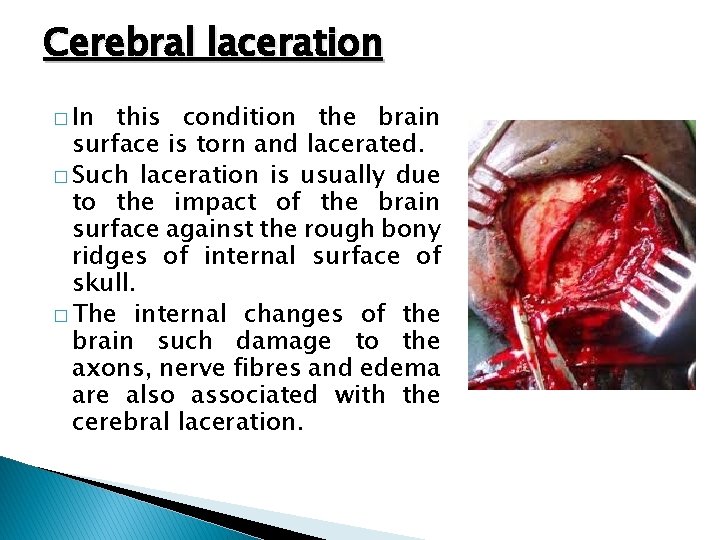 Cerebral laceration

□ In this condition the brain surface is torn and lacerated.

□ Such laceration is usually due to the impact of the brain surface against the rough bony ridges of internal surface of skull.

□ The internal changes of the brain such damage to the axons, nerve fibres and edema are also associated with the cerebral laceration.